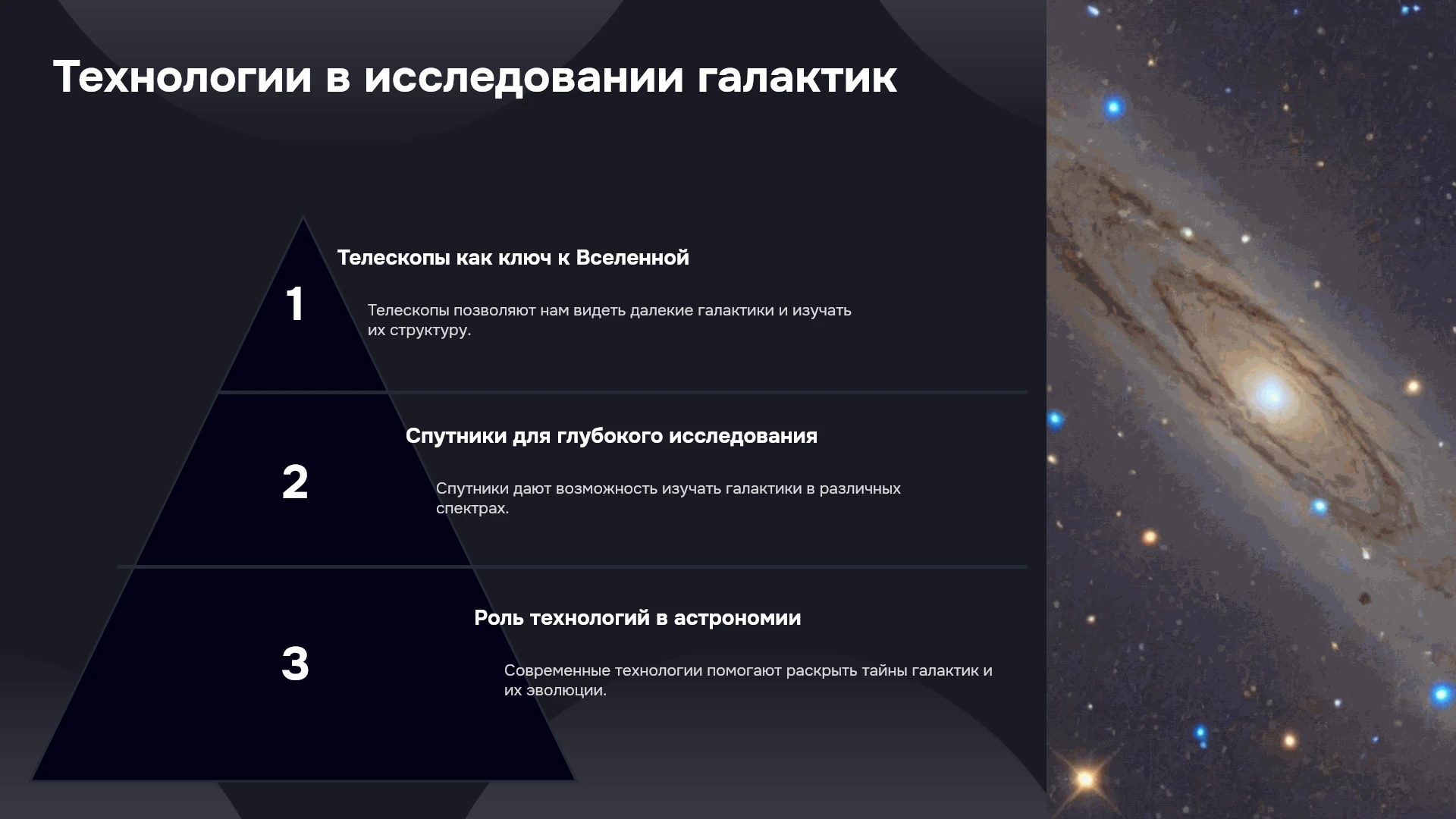 Технологии в исследовании галактик

1

Телескопы как ключ к Вселенной

Телескопы позволяют нам видеть далекие галактики и изучать их структуру.

2

Спутники для глубокого исследования

Спутники дают возможность изучать галактики в различных спектрах.

3

Роль технологий в астрономии

Современные технологии помогают раскрыть тайны галактик и их эволюции.